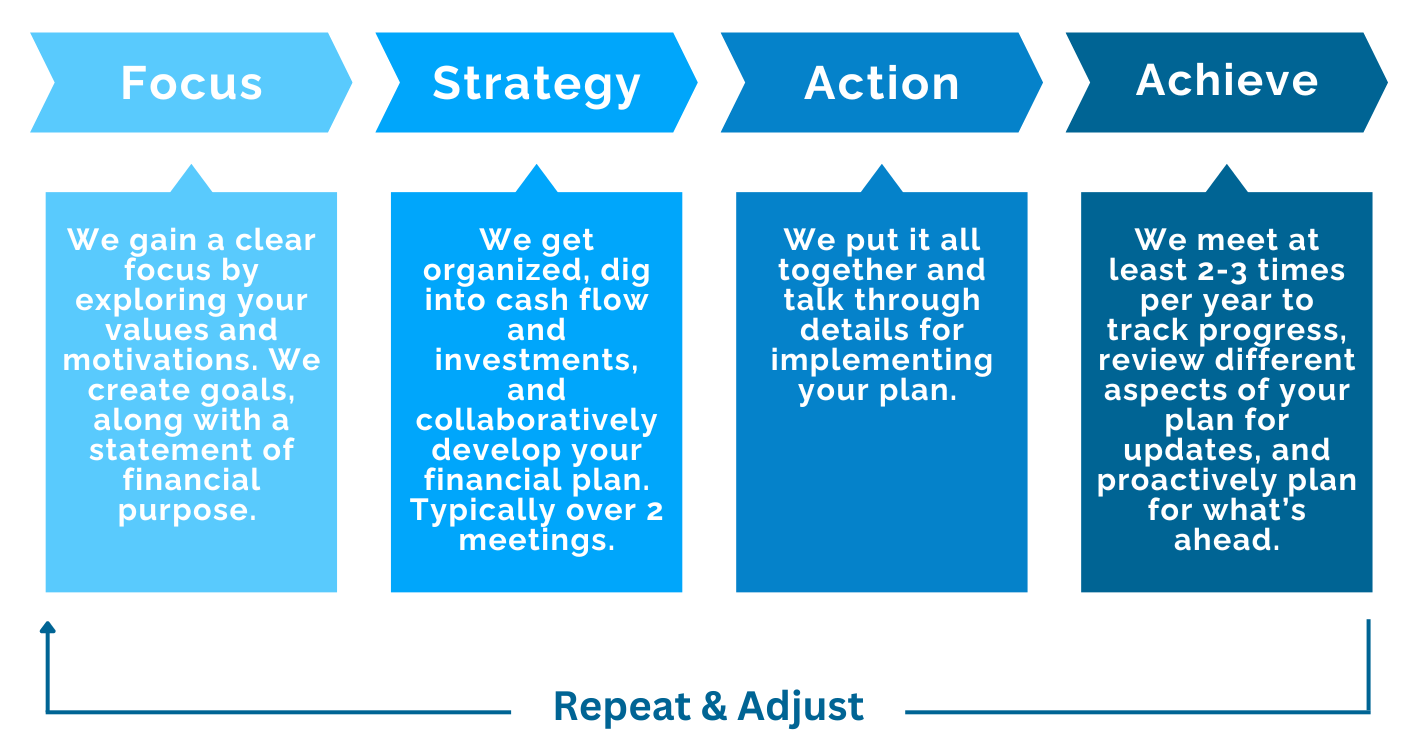 Focus

Strategy

Action

Achieve

We gain a clear focus by exploring your values and motivations. We create goals, along with a statement of financial purpose.

We get organized, dig into cash flow and investments, and collaboratively develop your financial plan. Typically over 2 meetings.

We put it all together and talk through details for implementing your plan.

We meet at least 2-3 times per year to track progress, review different aspects of your plan for updates, and proactively plan for what's ahead.

Repeat & Adjust